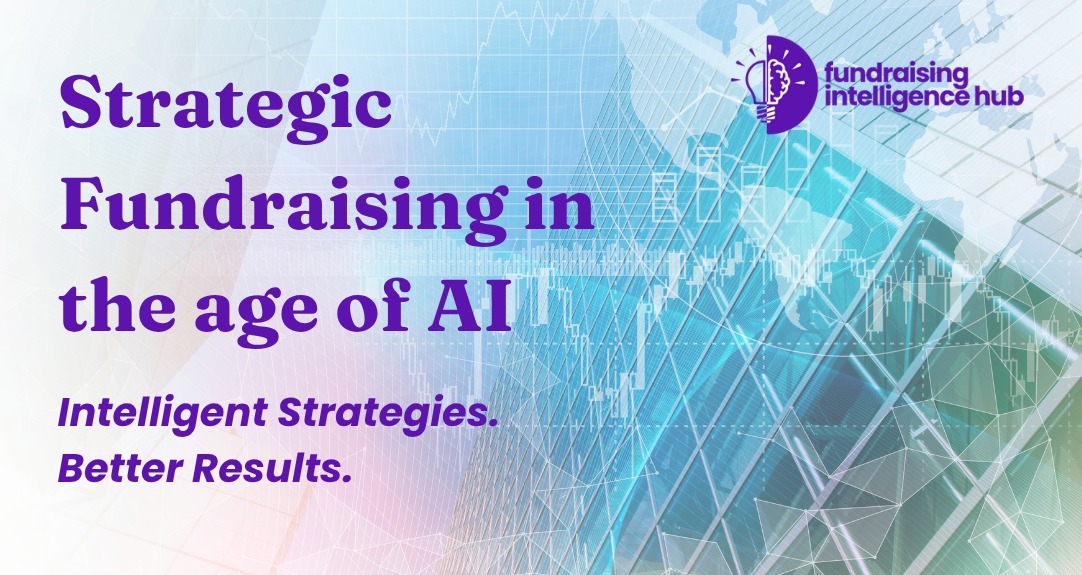 fundraising intelligence hub

Strategic Fundraising in the age of AI

Intelligent Strategies.
Better Results.